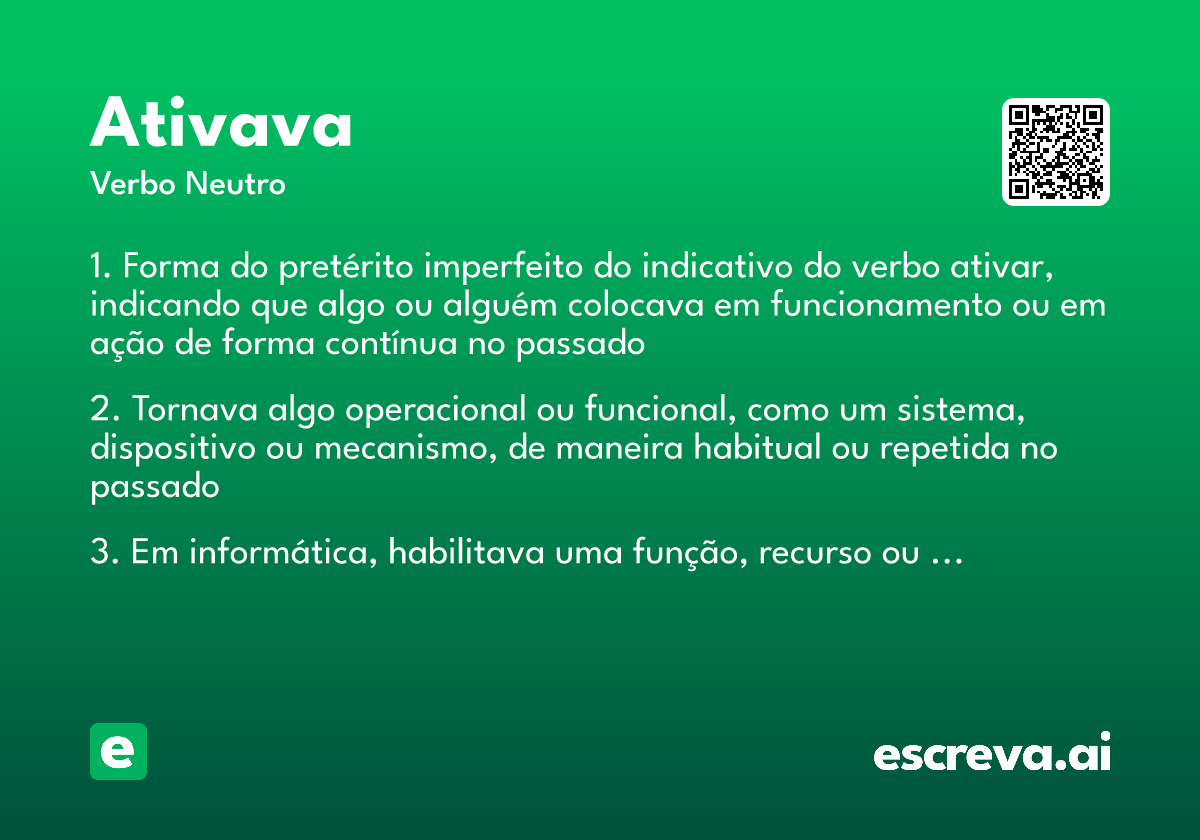 Ativava
Verbo Neutro

1. Forma do pretérito imperfeito do indicativo do verbo ativar, indicando que algo ou alguém colocava em funcionamento ou em ação de forma contínua no passado

2. Tornava algo operacional ou funcional, como um sistema, dispositivo ou mecanismo, de maneira habitual ou repetida no passado

3. Em informática, habilitava uma função, recurso ou …

e

escreva.ai